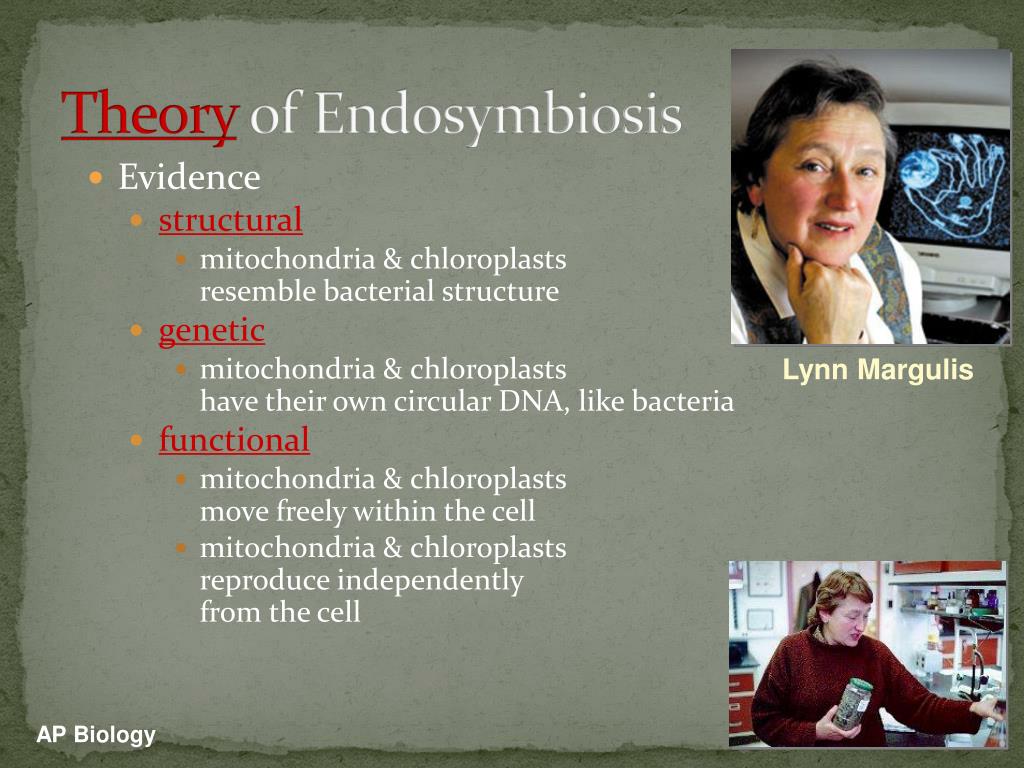 Theory of Endosymbiosis

Evidence
structural
mitochondria & chloroplasts resemble bacterial structure
genetic
mitochondria & chloroplasts have their own circular DNA, like bacteria
functional
mitochondria & chloroplasts move freely within the cell
mitochondria & chloroplasts reproduce independently from the cell

Lynn Margulis

AP Biology